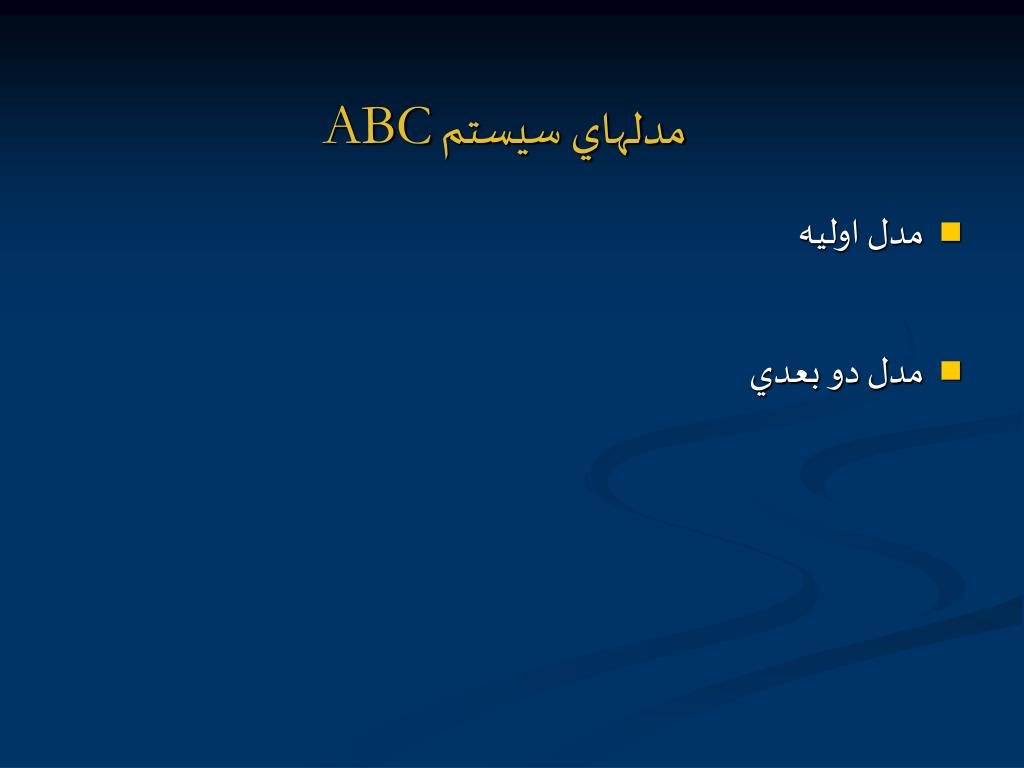 مدلهاي سيستم ABC

مدل اوليه

مدل دو بعدي